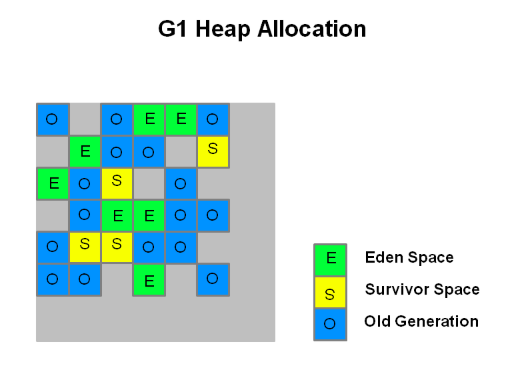 G1 Heap Allocation

O O E E O
E O O S
E O S O
O E E O O
O S S O O
O O E O

E Eden Space
S Survivor Space
O Old Generation